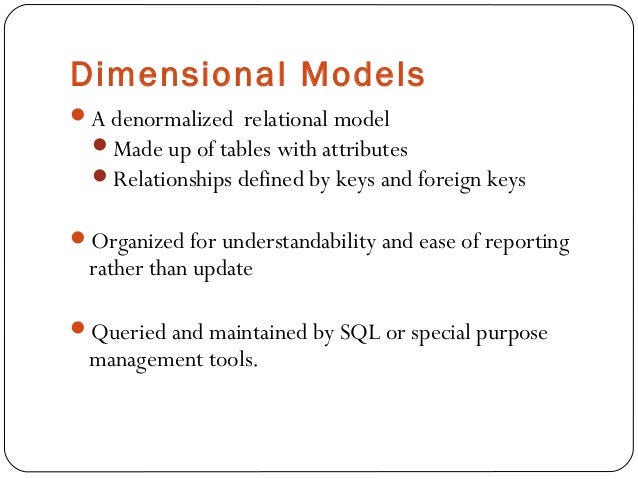 Dimensional Models

- A denormalized relational model
  - Made up of tables with attributes
  - Relationships defined by keys and foreign keys

- Organized for understandability and ease of reporting rather than update

- Queried and maintained by SQL or special purpose management tools.